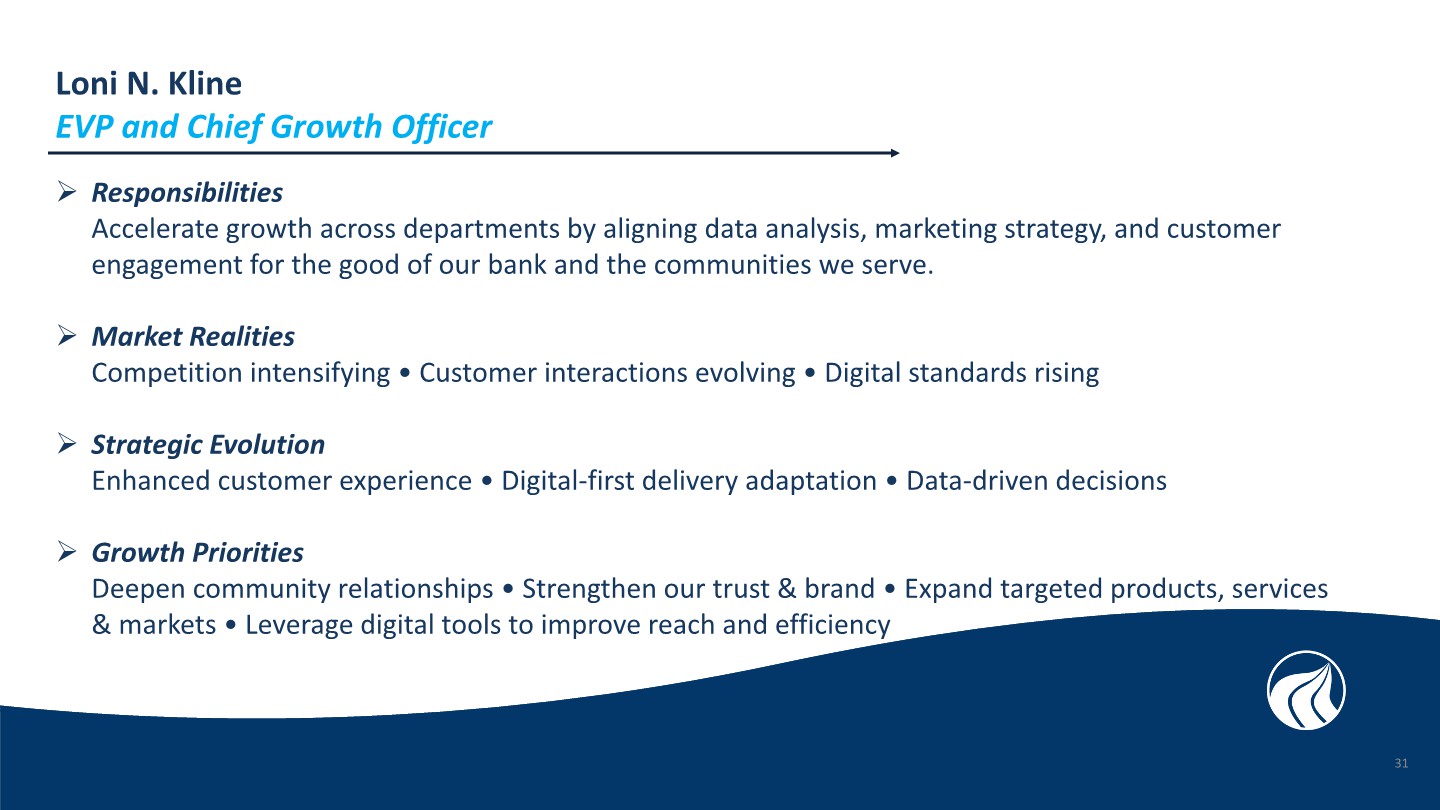 Loni N. Kline
EVP and Chief Growth Officer

➢ Responsibilities
Accelerate growth across departments by aligning data analysis, marketing strategy, and customer engagement for the good of our bank and the communities we serve.

➢ Market Realities
Competition intensifying • Customer interactions evolving • Digital standards rising

➢ Strategic Evolution
Enhanced customer experience • Digital-first delivery adaptation • Data-driven decisions

➢ Growth Priorities
Deepen community relationships • Strengthen our trust & brand • Expand targeted products, services & markets • Leverage digital tools to improve reach and efficiency

31